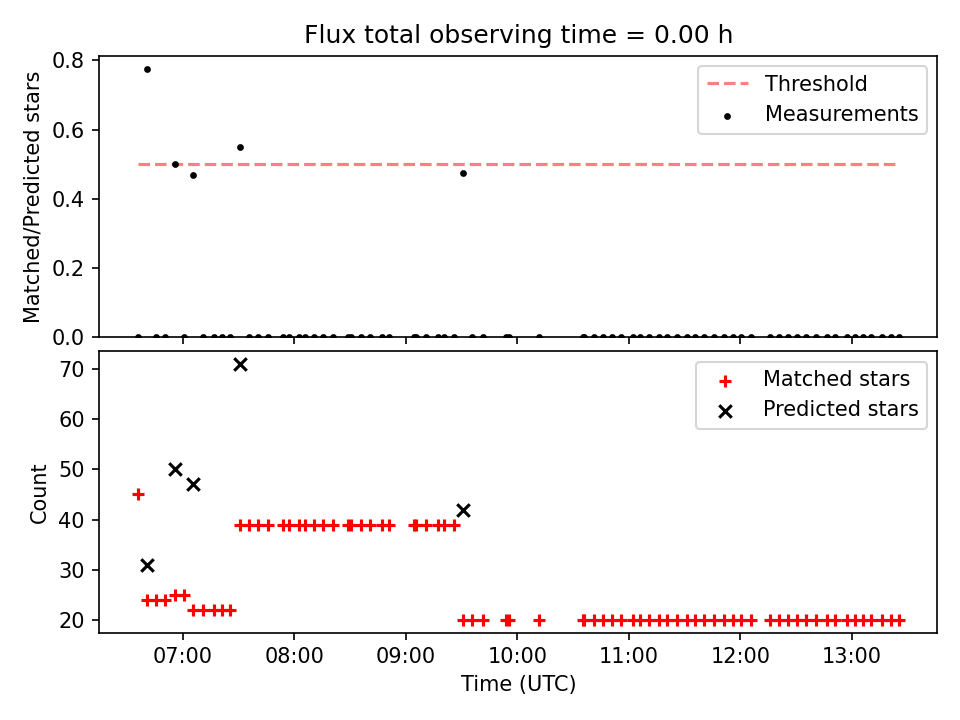 Flux total observing time = 0.00 h

Matched/Predicted stars

0.8
0.6
0.4
0.2
0.0

Threshold
Measurements

Count

70
60
50
40
30
20

Matched stars
Predicted stars

07:00 08:00 09:00 10:00 11:00 12:00 13:00

Time (UTC)